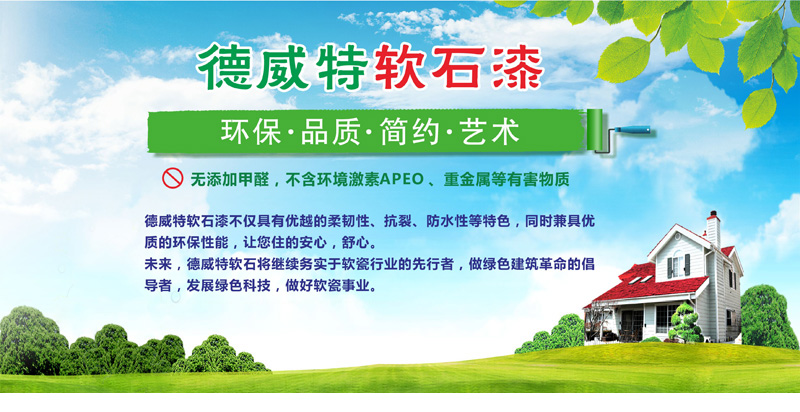 德威特软石漆

环保·品质·简约·艺术

无添加甲醛，不含环境激素APEO 、重金属等有害物质

德威特软石漆不仅具有优越的柔韧性、抗裂、防水性等特色，同时兼具优质的环保性能，让您住的安心，舒心。
未来，德威特软石将继续务实于软瓷行业的先行者，做绿色建筑革命的倡导者，发展绿色科技，做好软瓷事业。